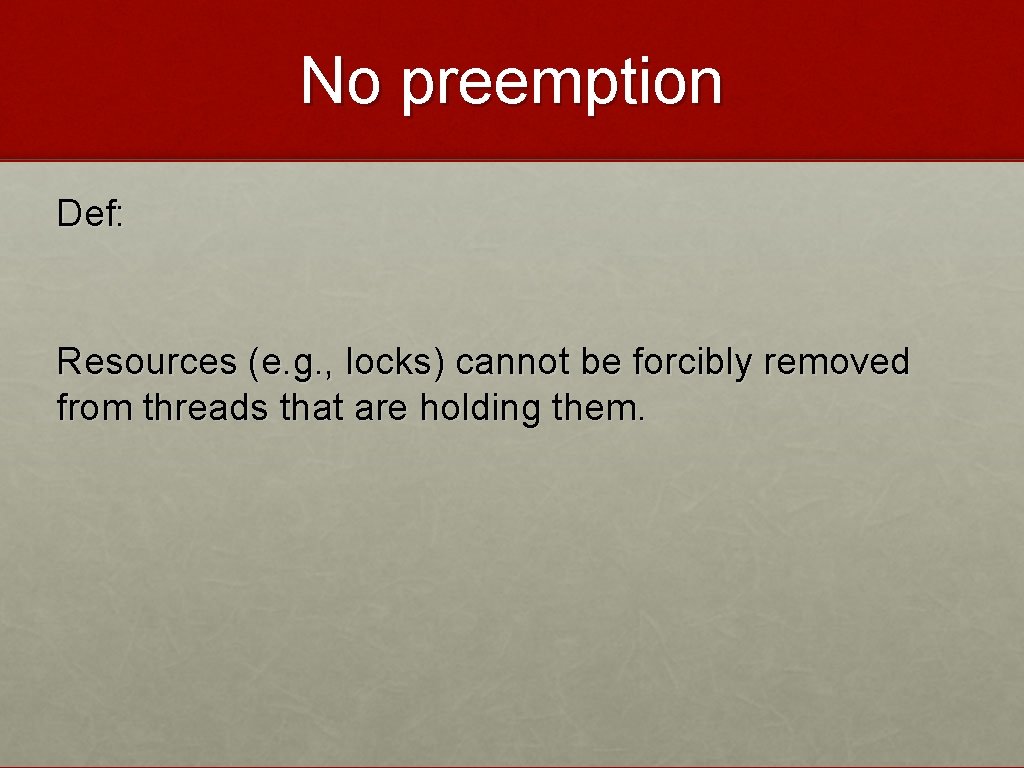 No preemption

Def:

Resources (e.g., locks) cannot be forcibly removed from threads that are holding them.